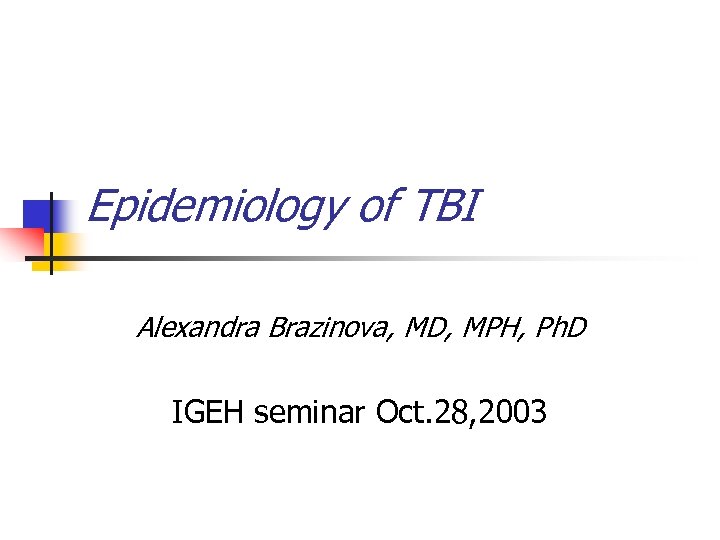 Epidemiology of TBI

Alexandra Brazinova, MD, MPH, PhD

IGEH seminar Oct.28,2003